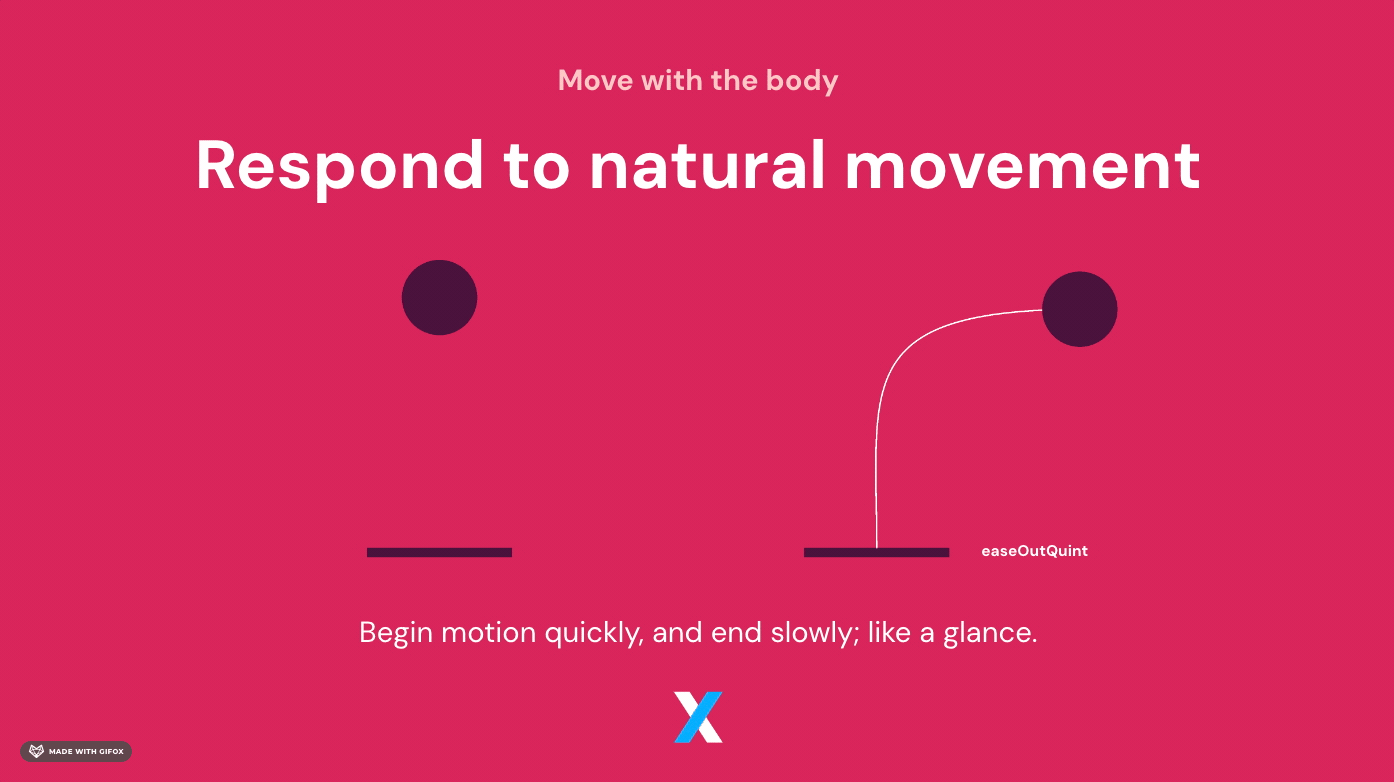 Move with the body

Respond to natural movement

easeOutQuint

Begin motion quickly, and end slowly; like a glance.

MADE WITH GIFOX